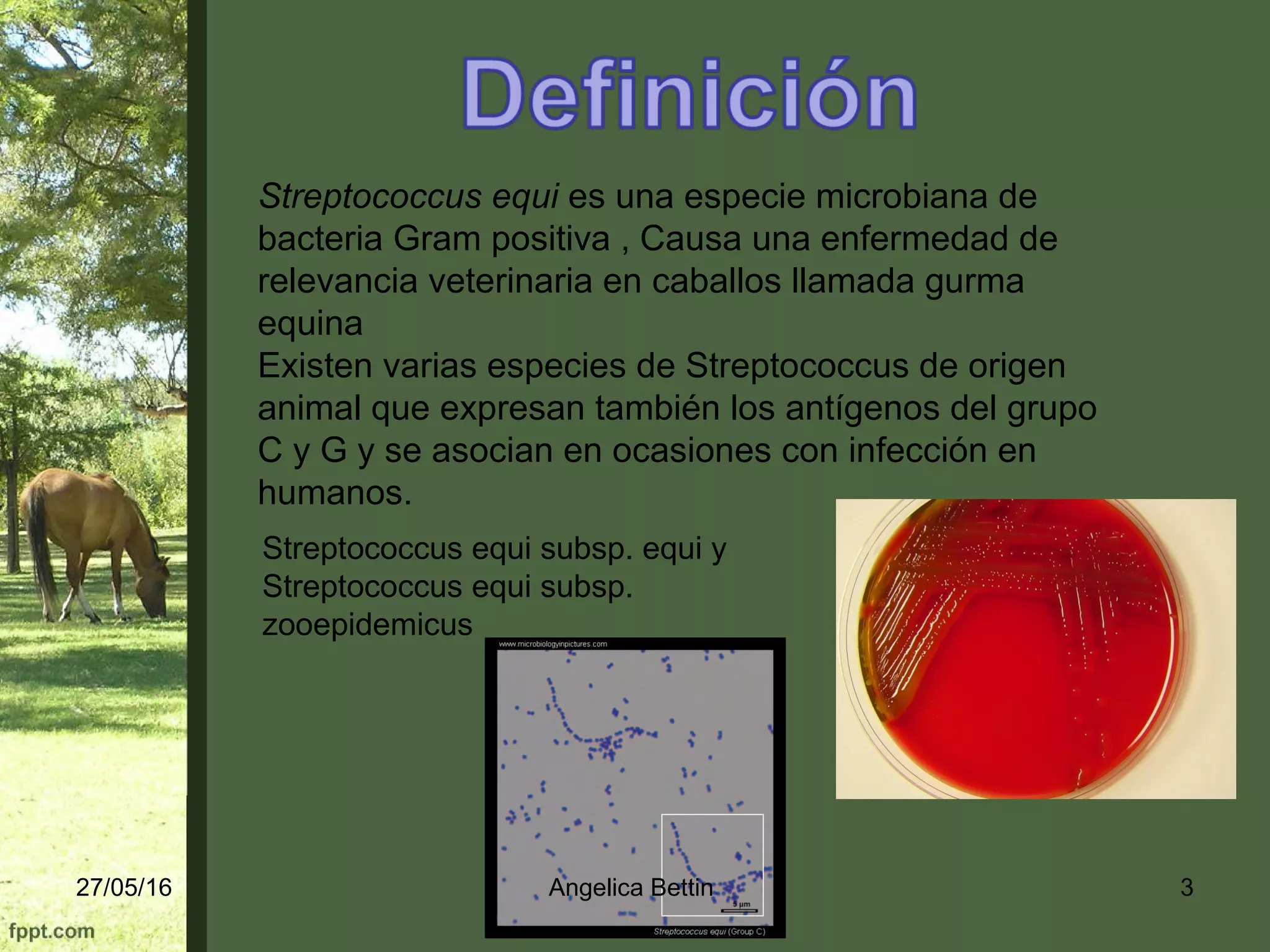 Definición

Streptococcus equi es una especie microbiana de bacteria Gram positiva , Causa una enfermedad de relevancia veterinaria en caballos llamada gurma equina
Existen varias especies de Streptococcus de origen animal que expresan también los antígenos del grupo C y G y se asocian en ocasiones con infección en humanos.

Streptococcus equi subsp. equi y Streptococcus equi subsp. zooepidemicus

www.microbiologyinpictures.com

5 µm

Streptococcus equi (Group C)

27/05/16

Angelica Bettin

3

fppt.com